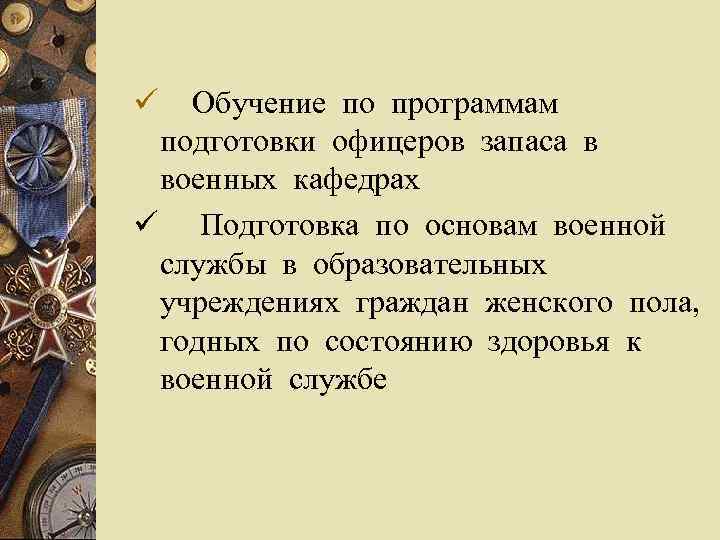 ✓ Обучение по программам подготовки офицеров запаса в военных кафедрах

✓ Подготовка по основам военной службы в образовательных учреждениях граждан женского пола, годных по состоянию здоровья к военной службе